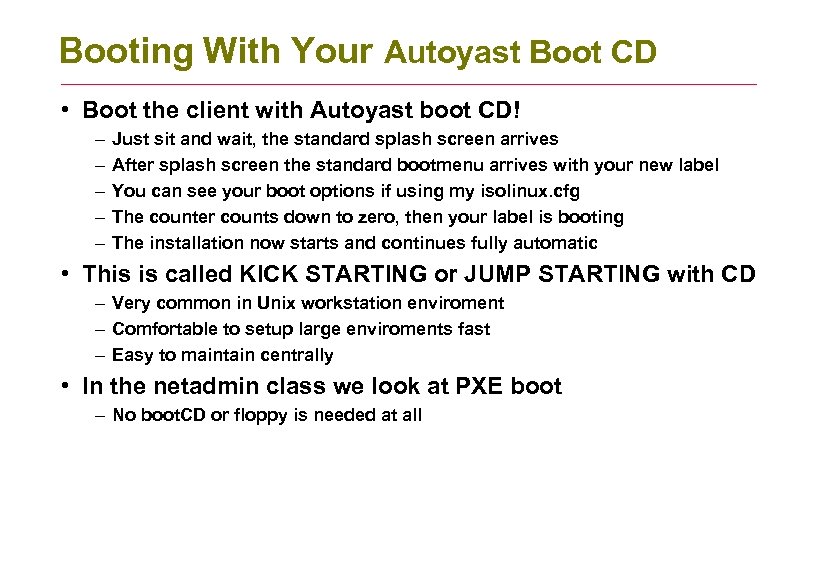 Booting With Your Autoyast Boot CD

• Boot the client with Autoyast boot CD!
– Just sit and wait, the standard splash screen arrives
– After splash screen the standard bootmenu arrives with your new label
– You can see your boot options if using my isolinux.cfg
– The counter counts down to zero, then your label is booting
– The installation now starts and continues fully automatic

• This is called KICK STARTING or JUMP STARTING with CD
– Very common in Unix workstation enviroment
– Comfortable to setup large enviroments fast
– Easy to maintain centrally

• In the netadmin class we look at PXE boot
– No bootCD or floppy is needed at all